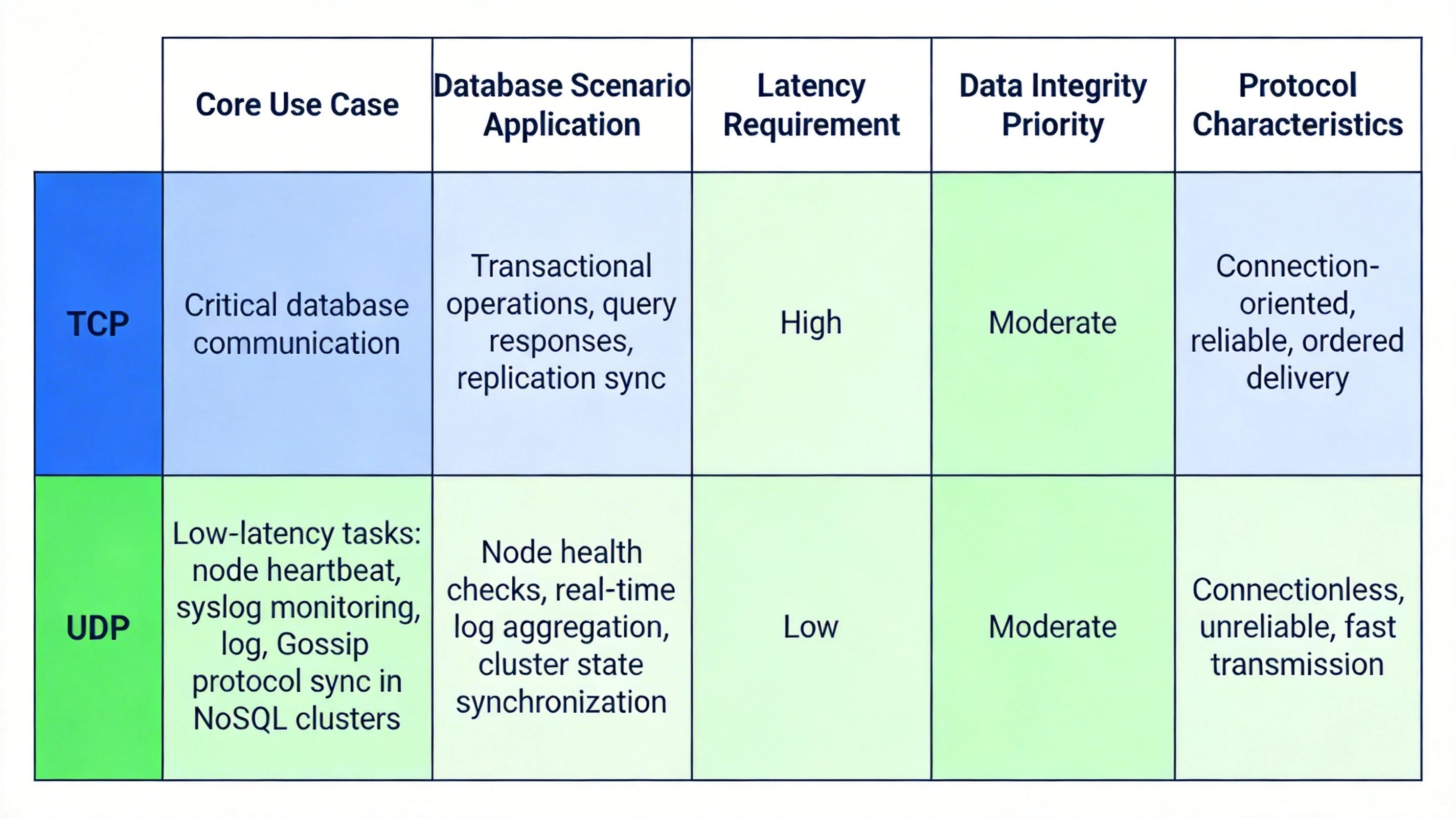 |  | Core Use Case | Database Scenario Application | Latency Requirement | Data Integrity Priority | Protocol Characteristics |
|---|---|---|---|---|---|
| TCP | Critical database communication | Transactional operations, query responses, replication sync | High | Moderate | Connection-oriented, reliable, ordered delivery |
| UDP | Low-latency tasks: node heartbeat, syslog monitoring, log, Gossip protocol sync in NoSQL clusters | Node health checks, real-time log aggregation, cluster state synchronization | Low | Moderate | Connectionless, unreliable, fast transmission |